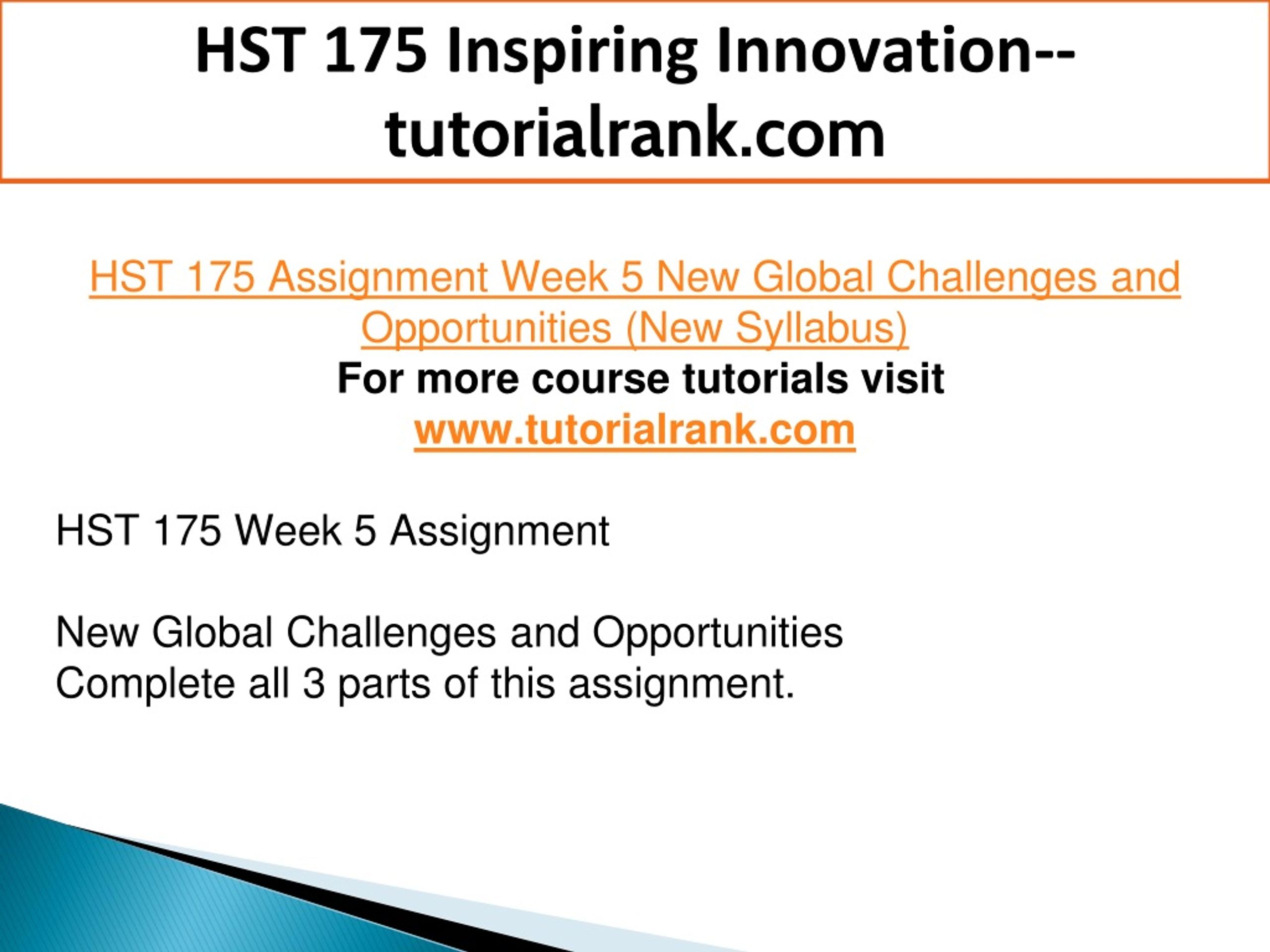 HST 175 Inspiring Innovation--tutorialrank.com

HST 175 Assignment Week 5 New Global Challenges and Opportunities (New Syllabus)
For more course tutorials visit
www.tutorialrank.com

HST 175 Week 5 Assignment

New Global Challenges and Opportunities
Complete all 3 parts of this assignment.